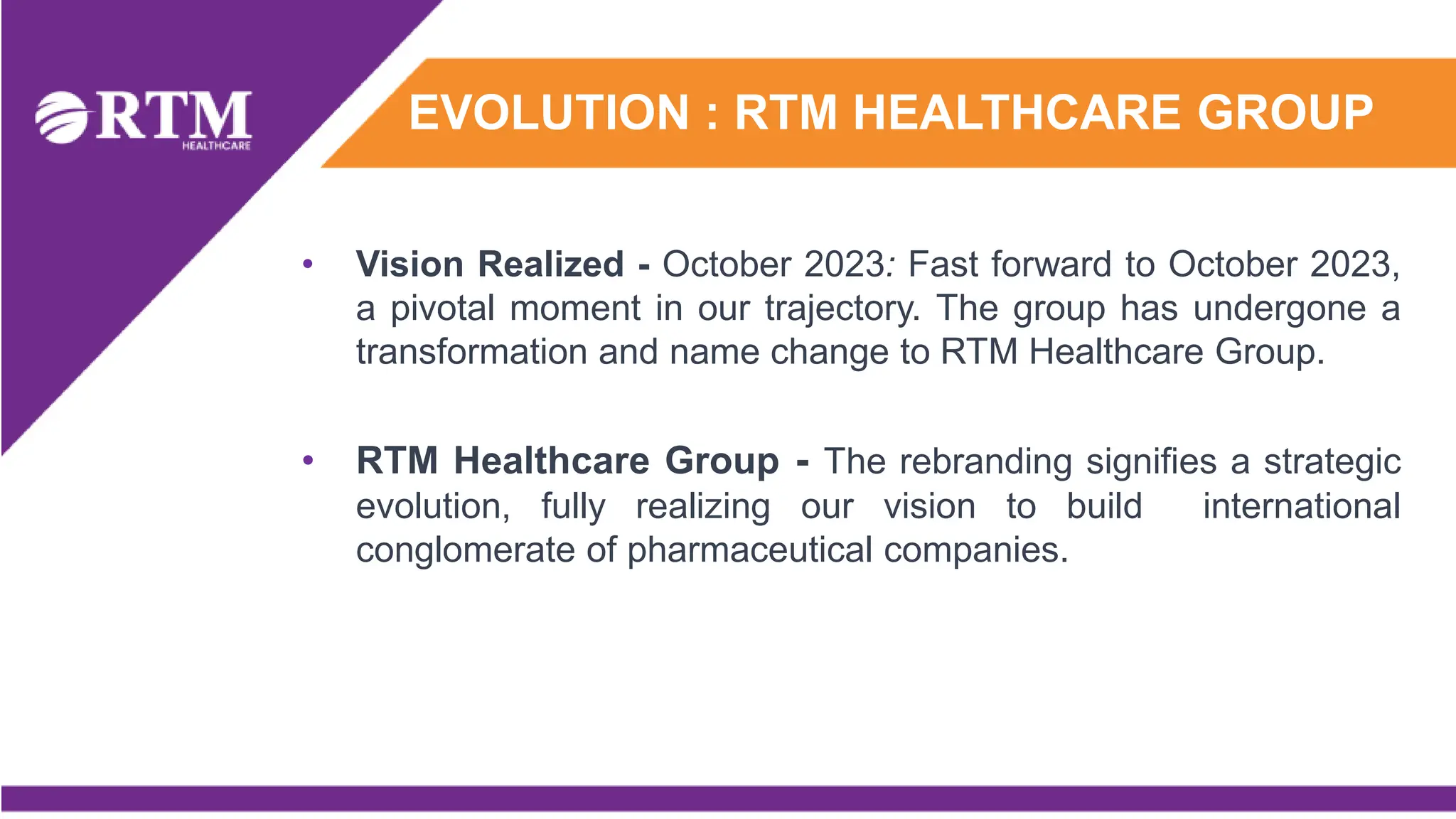 RTM
HEALTHCARE

EVOLUTION : RTM HEALTHCARE GROUP

• Vision Realized - October 2023: Fast forward to October 2023, a pivotal moment in our trajectory. The group has undergone a transformation and name change to RTM Healthcare Group.

• RTM Healthcare Group - The rebranding signifies a strategic evolution, fully realizing our vision to build international conglomerate of pharmaceutical companies.